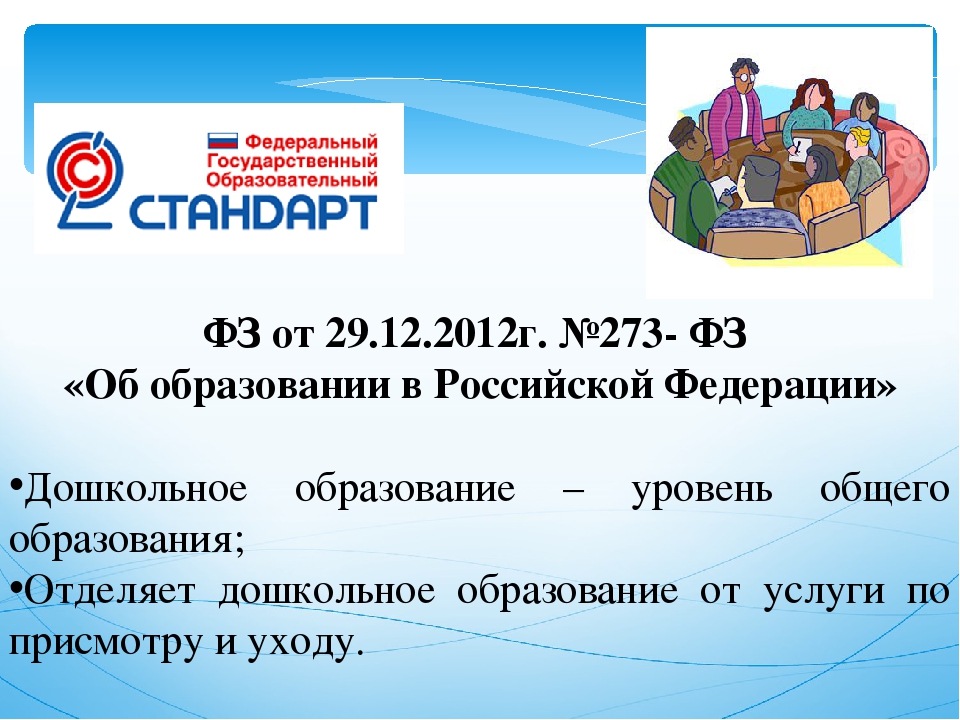 Федеральный Государственный Образовательный СТАНДАРТ

ФЗ от 29.12.2012г. №273- ФЗ
«Об образовании в Российской Федерации»

•Дошкольное образование – уровень общего образования;
•Отделяет дошкольное образование от услуги по присмотру и уходу.